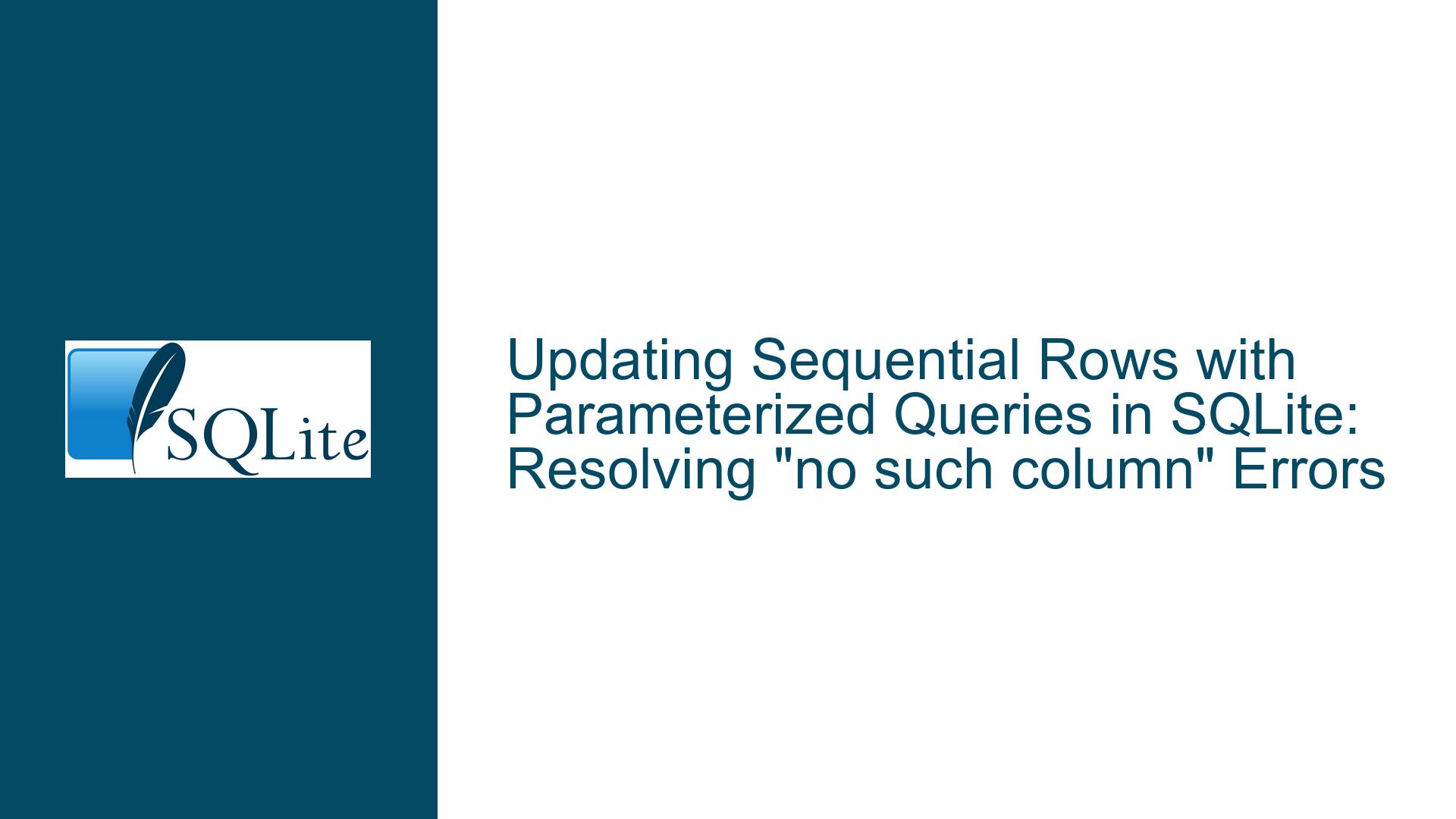 SQLite

Updating Sequential Rows with Parameterized Queries in SQLite: Resolving "no such column" Errors